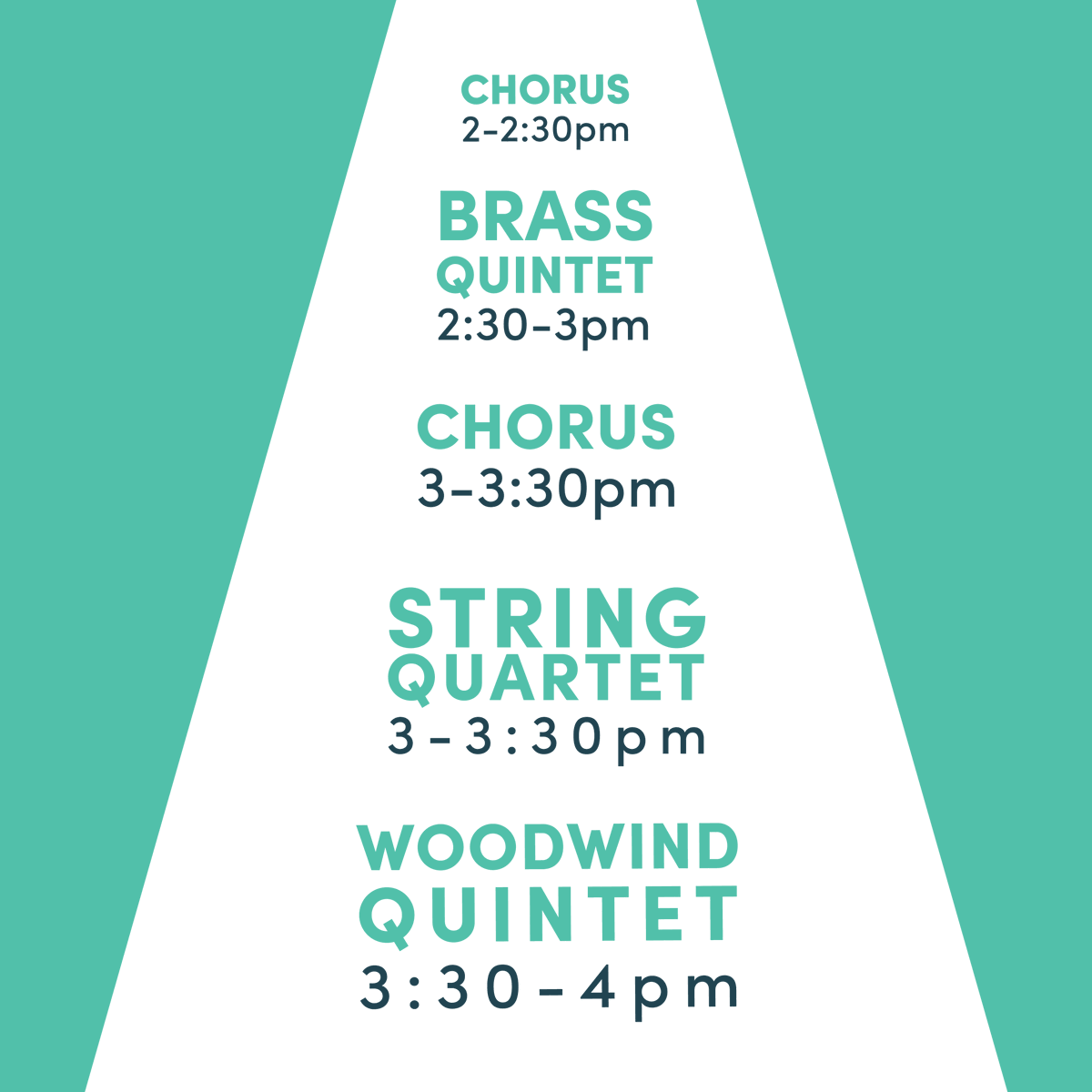 CHORUS
2-2:30pm

BRASS QUINTET
2:30-3pm

CHORUS
3-3:30pm

STRING QUARTET
3-3:30pm

WOODWIND QUINTET
3:30-4pm